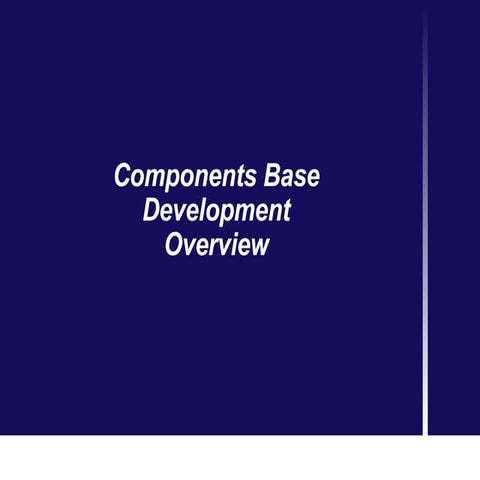 Components Base Development Overview